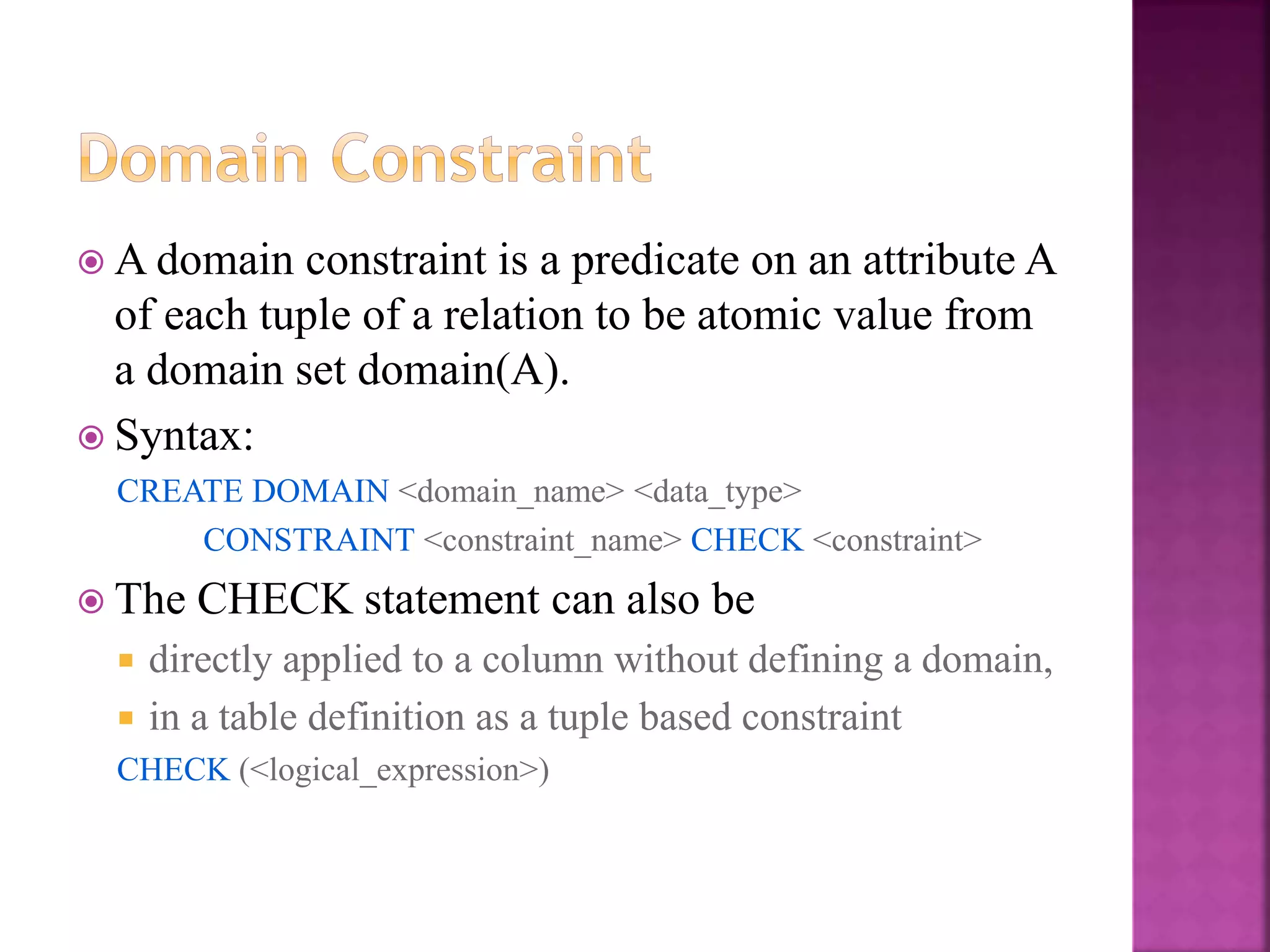 Domain Constraint

A domain constraint is a predicate on an attribute A of each tuple of a relation to be atomic value from a domain set domain(A).

Syntax:

CREATE DOMAIN <domain_name> <data_type>
CONSTRAINT <constraint_name> CHECK <constraint>

The CHECK statement can also be

directly applied to a column without defining a domain,

in a table definition as a tuple based constraint

CHECK (<logical_expression>)